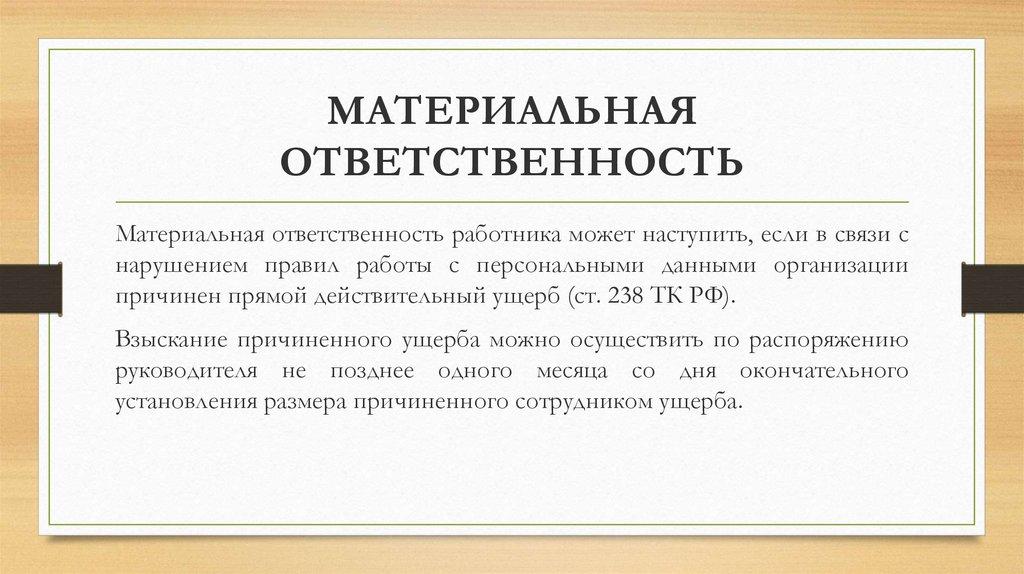 МАТЕРИАЛЬНАЯ ОТВЕТСТВЕННОСТЬ

Материальная ответственность работника может наступить, если в связи с нарушением правил работы с персональными данными организации причинен прямой действительный ущерб (ст. 238 ТК РФ).

Взыскание причиненного ущерба можно осуществить по распоряжению руководителя не позднее одного месяца со дня окончательного установления размера причиненного сотрудником ущерба.